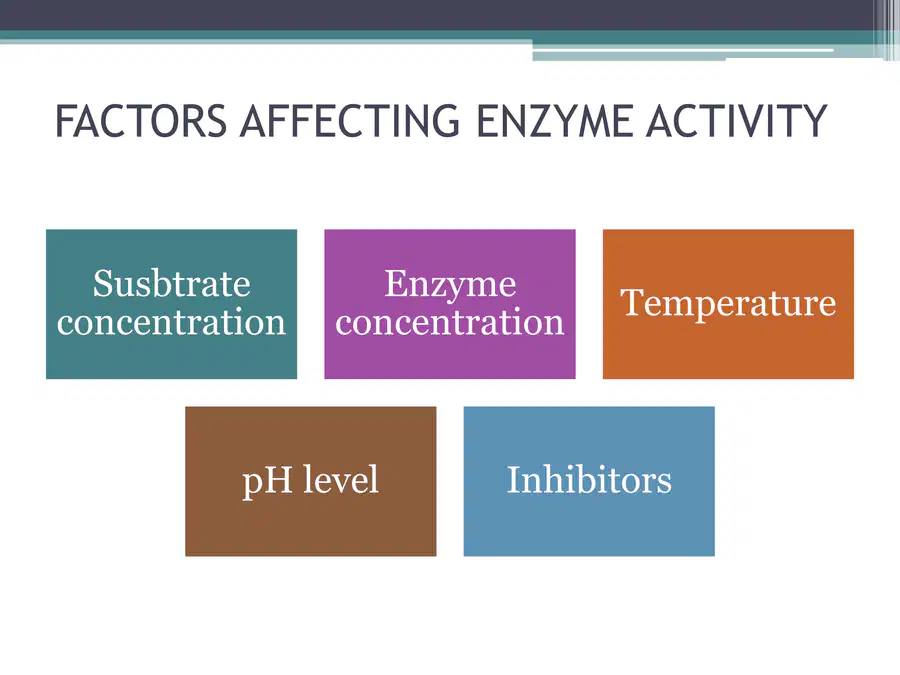 FACTORS AFFECTING ENZYME ACTIVITY

Susbtrate concentration

Enzyme concentration

Temperature

pH level

Inhibitors